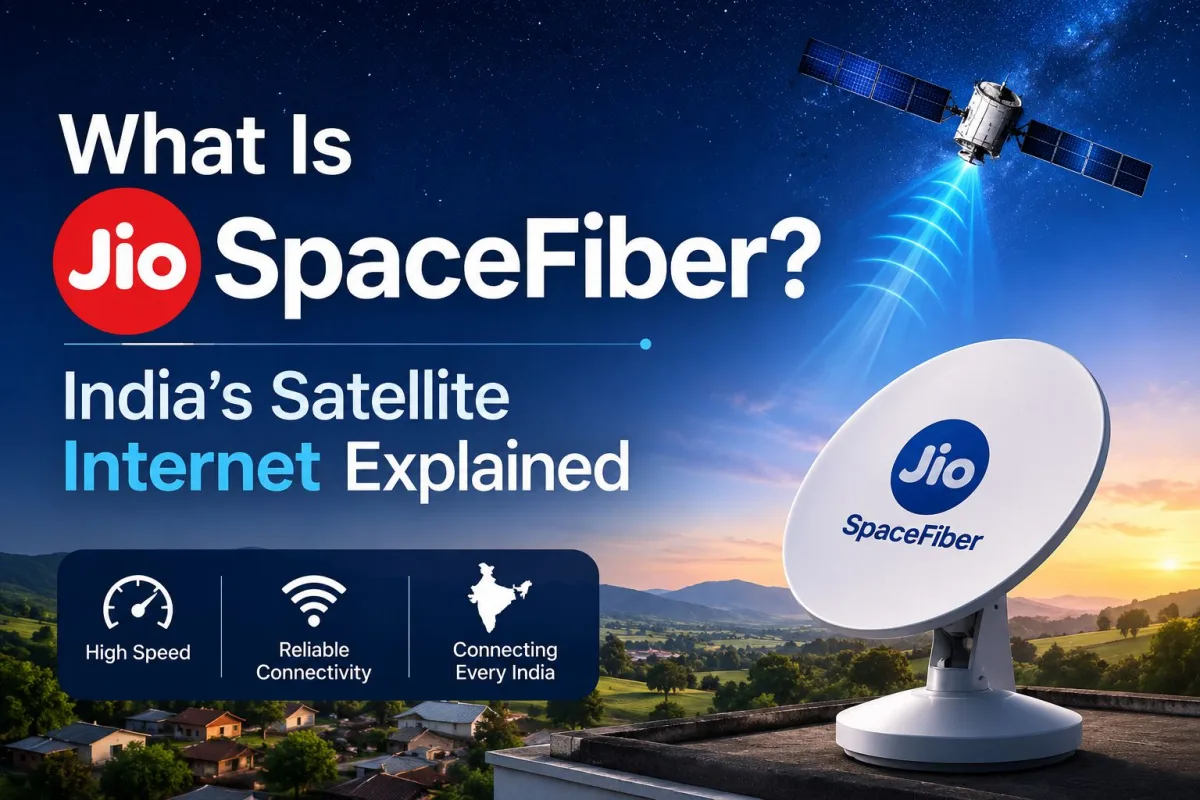 What Is

Jio SpaceFiber?

India's Satellite Internet Explained

High Speed

Reliable Connectivity

Connecting Every India

Jio

SpaceFiber